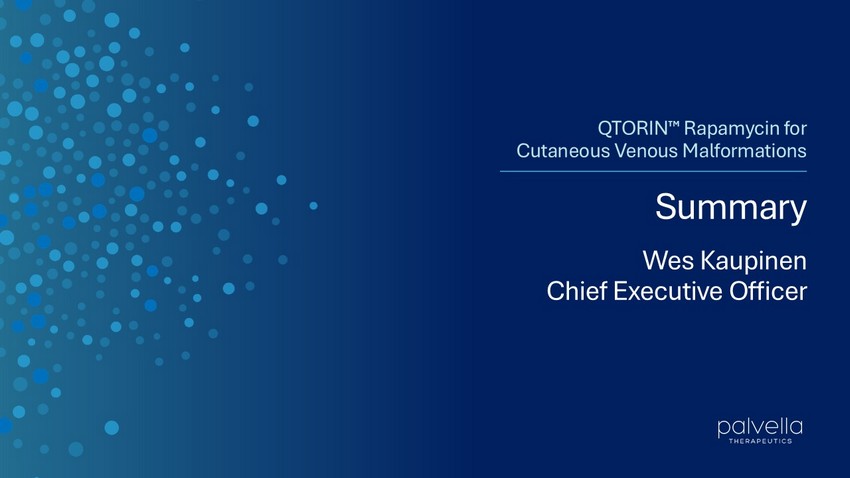 QTORIN™ Rapamycin for Cutaneous Venous Malformations

Summary

Wes Kaupinen
Chief Executive Officer

palvella
THERAPEUTICS